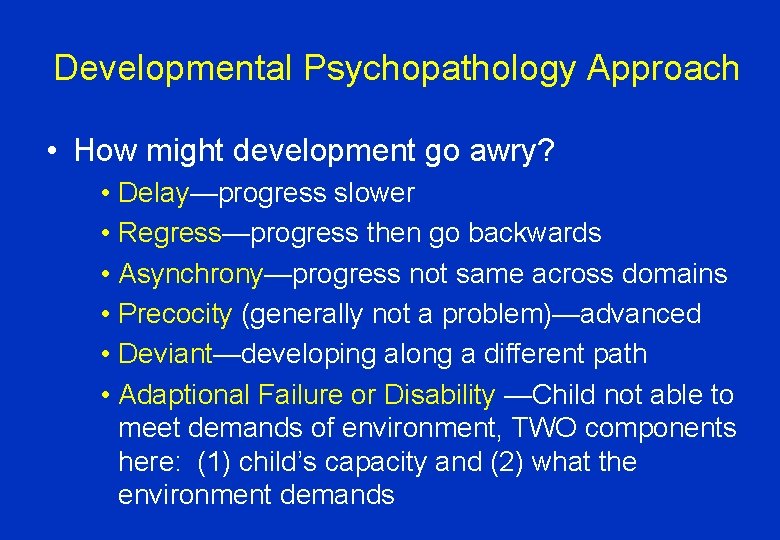 Developmental Psychopathology Approach

• How might development go awry?

• Delay—progress slower
• Regress—progress then go backwards
• Asynchrony—progress not same across domains
• Precocity (generally not a problem)—advanced
• Deviant—developing along a different path
• Adaptional Failure or Disability —Child not able to meet demands of environment, TWO components here: (1) child's capacity and (2) what the environment demands